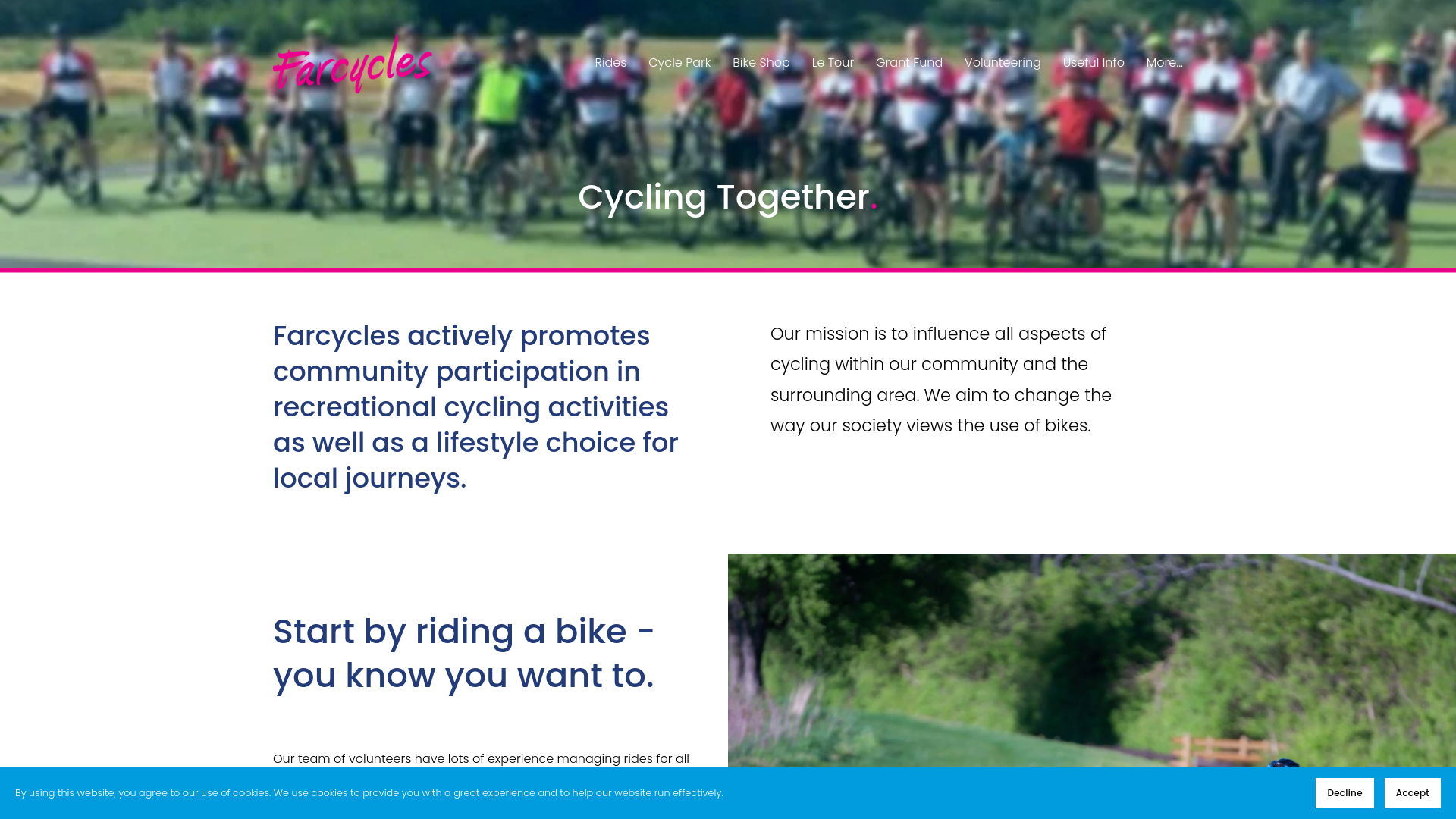 Farcycles

Rides Cycle Park Bike Shop Le Tour Grant Fund Volunteering Useful Info More...

Cycling Together.

Farcycles actively promotes community participation in recreational cycling activities as well as a lifestyle choice for local journeys.

Our mission is to influence all aspects of cycling within our community and the surrounding area. We aim to change the way our society views the use of bikes.

Start by riding a bike - you know you want to.

Our team of volunteers have lots of experience managing rides for all

By using this website, you agree to our use of cookies. We use cookies to provide you with a great experience and to help our website run effectively.

Decline

Accept